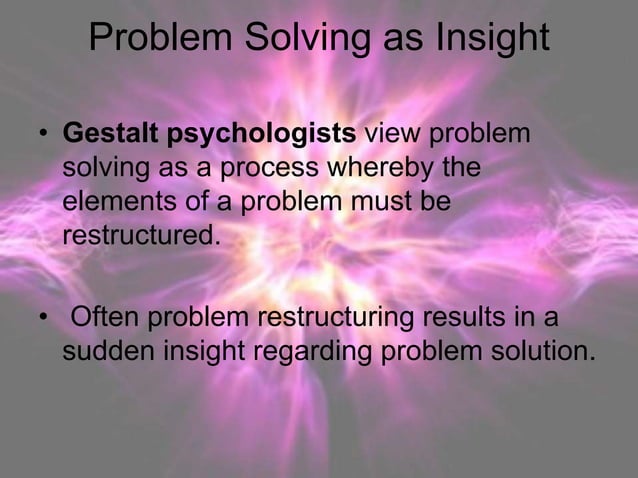 Problem Solving as Insight

• Gestalt psychologists view problem solving as a process whereby the elements of a problem must be restructured.

• Often problem restructuring results in a sudden insight regarding problem solution.